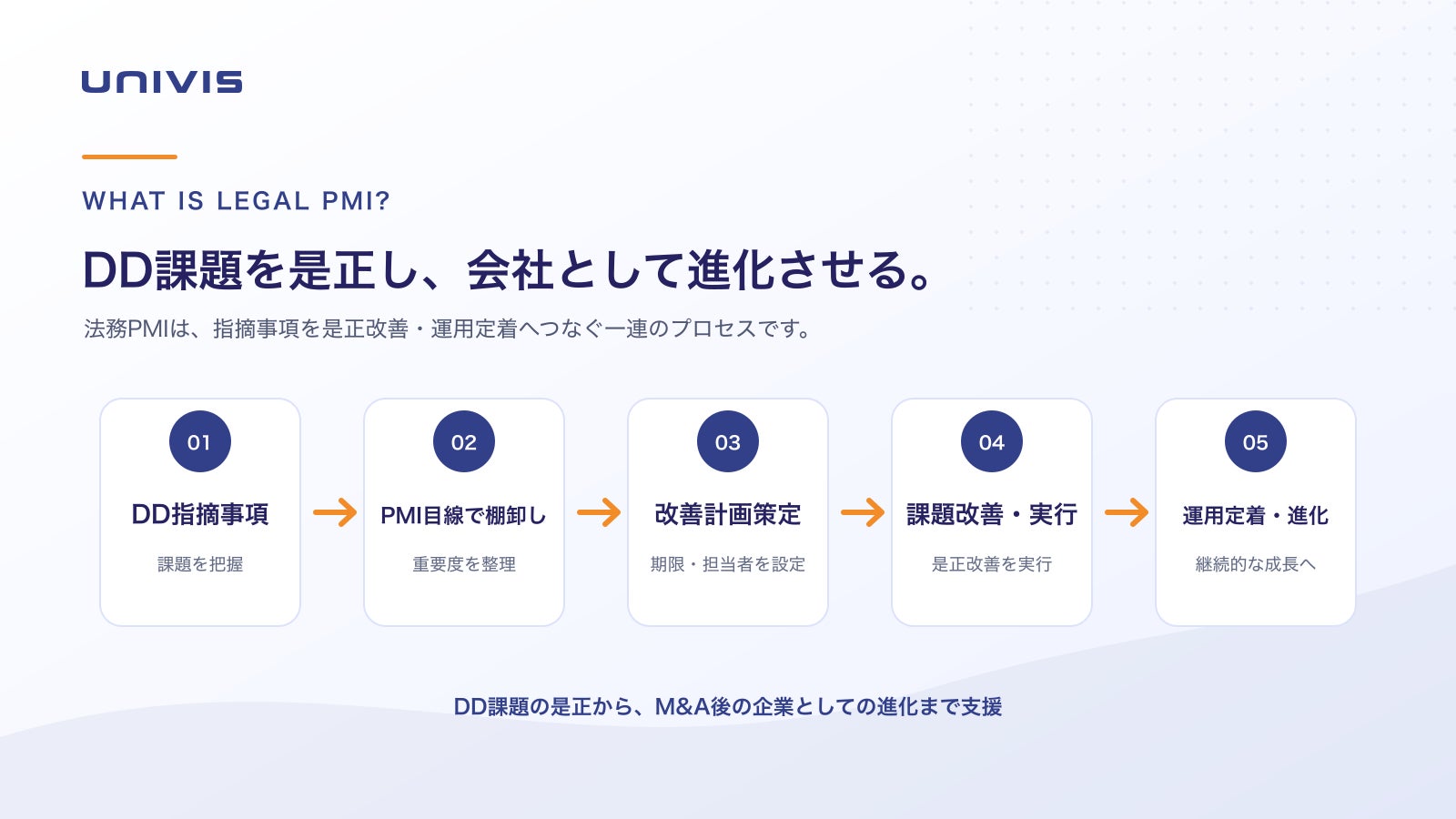 UNIVIS

WHAT IS LEGAL PMI?

DD課題を是正し、会社として進化させる。

法務PMIは、指摘事項を是正改善・運用定着へつなぐ一連のプロセスです。

01
DD指摘事項
課題を把握

02
PMI目線で棚卸し
重要度を整理

03
改善計画策定
期限・担当者を設定

04
課題改善・実行
是正改善を実行

05
運用定着・進化
継続的な成長へ

DD課題の是正から、M&A後の企業としての進化まで支援